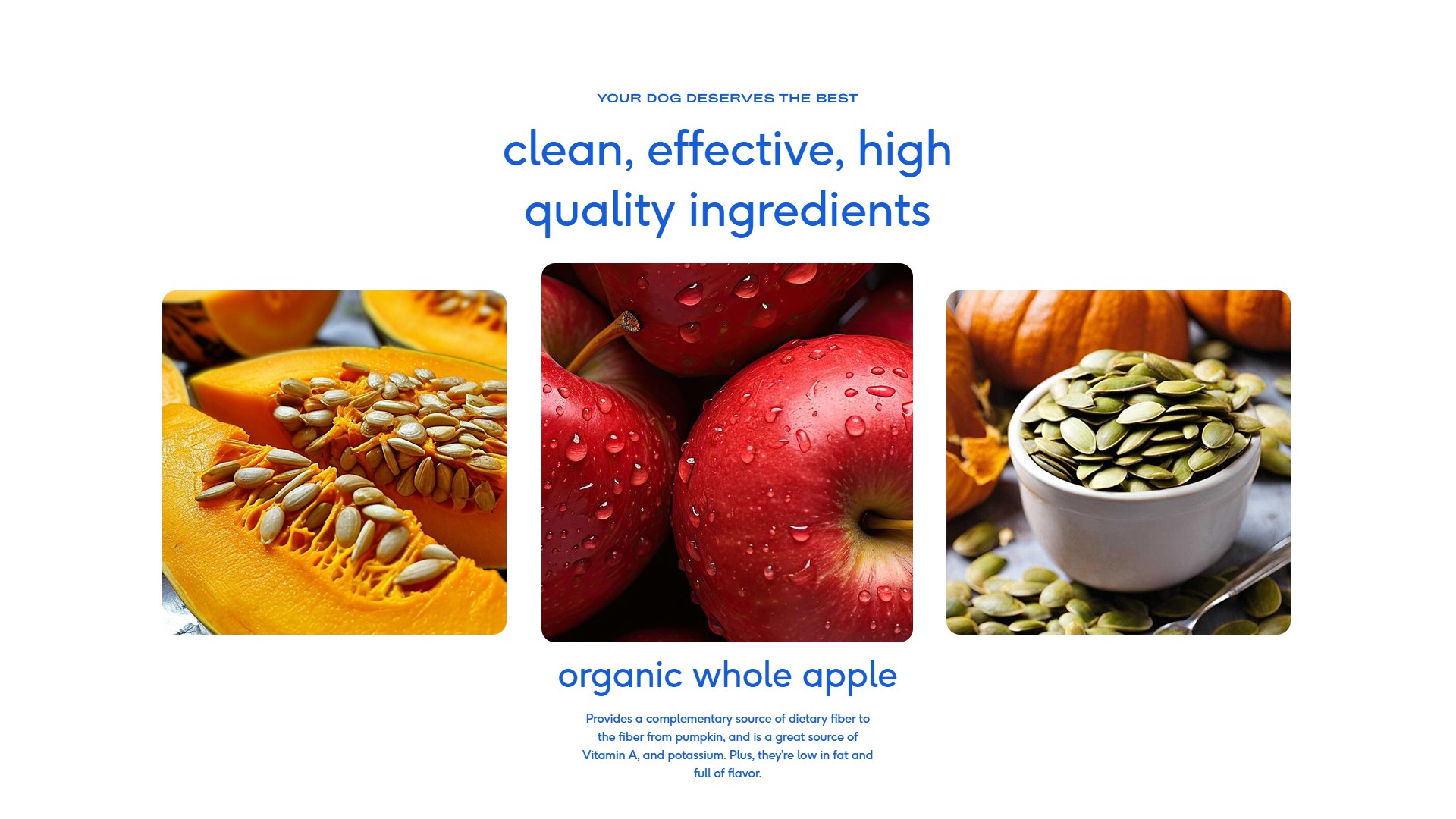 YOUR DOG DESERVES THE BEST

clean, effective, high quality ingredients

organic whole apple

Provides a complementary source of dietary fiber to the fiber from pumpkin, and is a great source of Vitamin A, and potassium. Plus, they're low in fat and full of flavor.